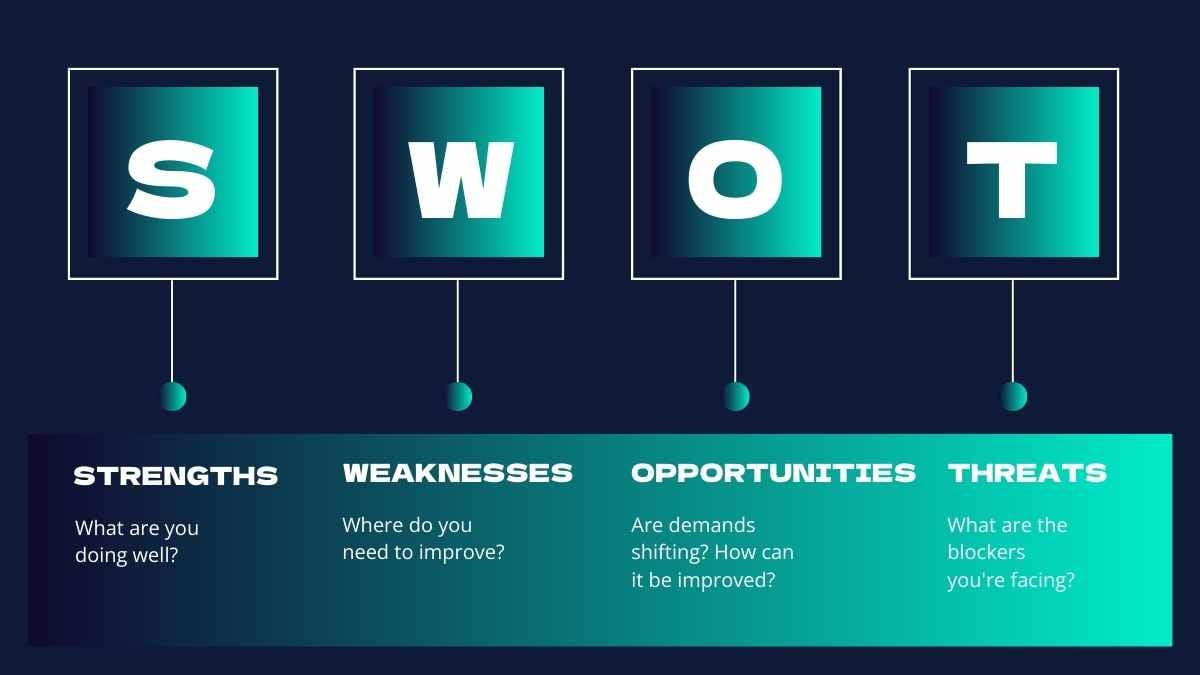 S

W

O

T

STRENGTHS

What are you doing well?

WEAKNESSES

Where do you need to improve?

OPPORTUNITIES

Are demands shifting? How can it be improved?

THREATS

What are the blockers you're facing?